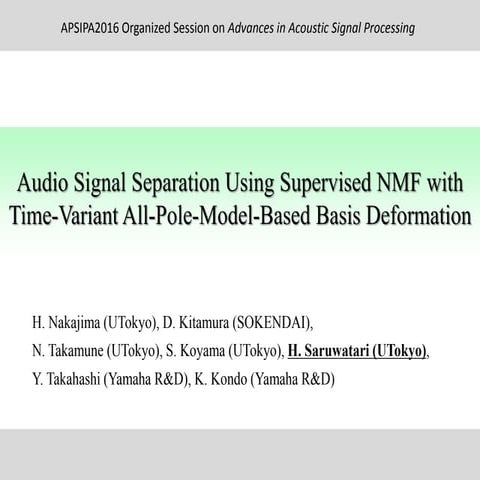 APSIPA2016 Organized Session on Advances in Acoustic Signal Processing

Audio Signal Separation Using Supervised NMF with Time-Variant All-Pole-Model-Based Basis Deformation

H. Nakajima (UTokyo), D. Kitamura (SOKENDAI),
N. Takamune (UTokyo), S. Koyama (UTokyo), H. Saruwatari (UTokyo),
Y. Takahashi (Yamaha R&D), K. Kondo (Yamaha R&D)